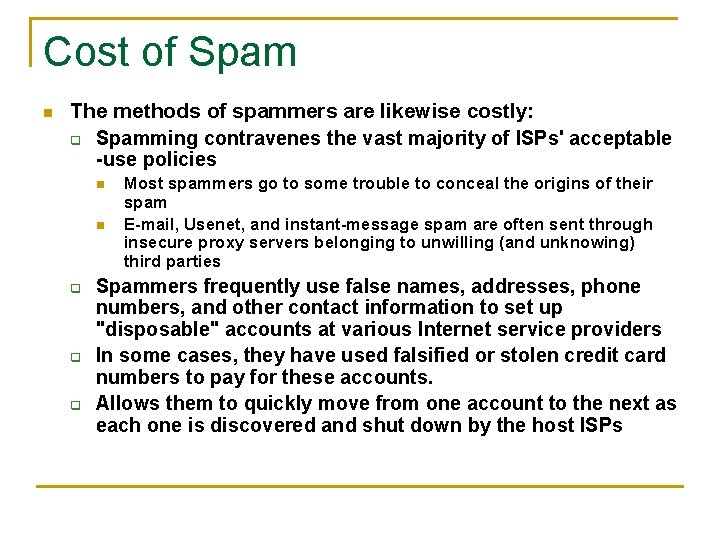 Cost of Spam

The methods of spammers are likewise costly:

Spamming contravenes the vast majority of ISPs' acceptable -use policies

Most spammers go to some trouble to conceal the origins of their spam

E-mail, Usenet, and instant-message spam are often sent through insecure proxy servers belonging to unwilling (and unknowing) third parties

Spammers frequently use false names, addresses, phone numbers, and other contact information to set up "disposable" accounts at various Internet service providers

In some cases, they have used falsified or stolen credit card numbers to pay for these accounts.

Allows them to quickly move from one account to the next as each one is discovered and shut down by the host ISPs